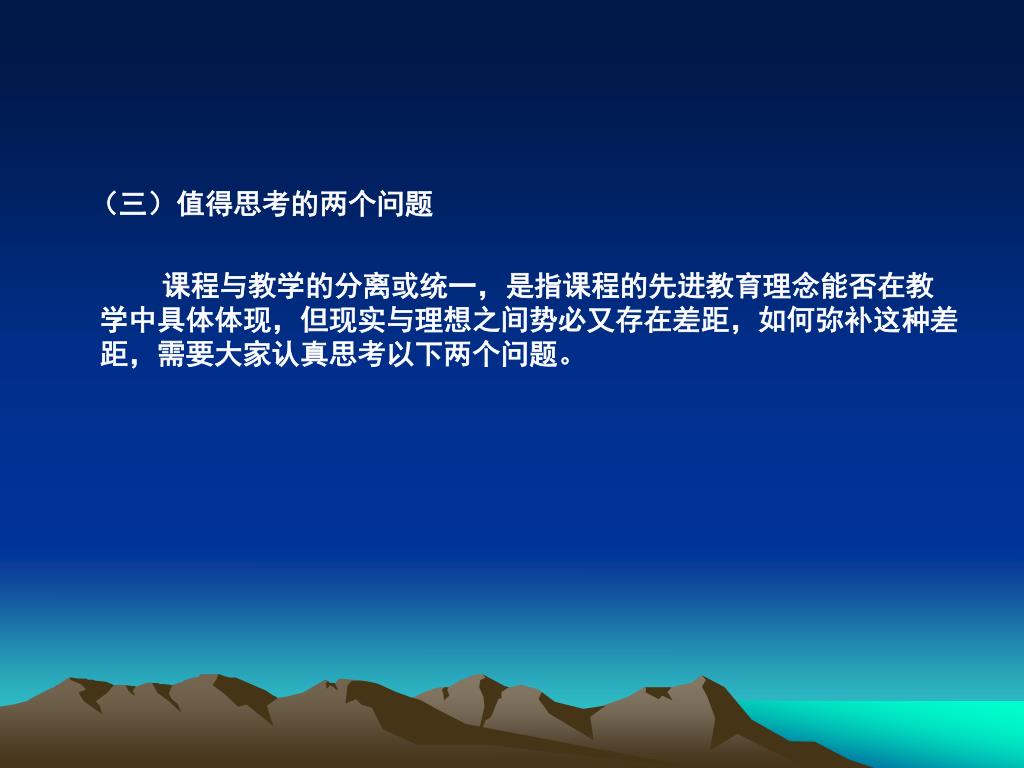 （三）值得思考的两个问题

课程与教学的分离或统一，是指课程的先进教育理念能否在教学中具体体现，但现实与理想之间势必又存在差距，如何弥补这种差距，需要大家认真思考以下两个问题。